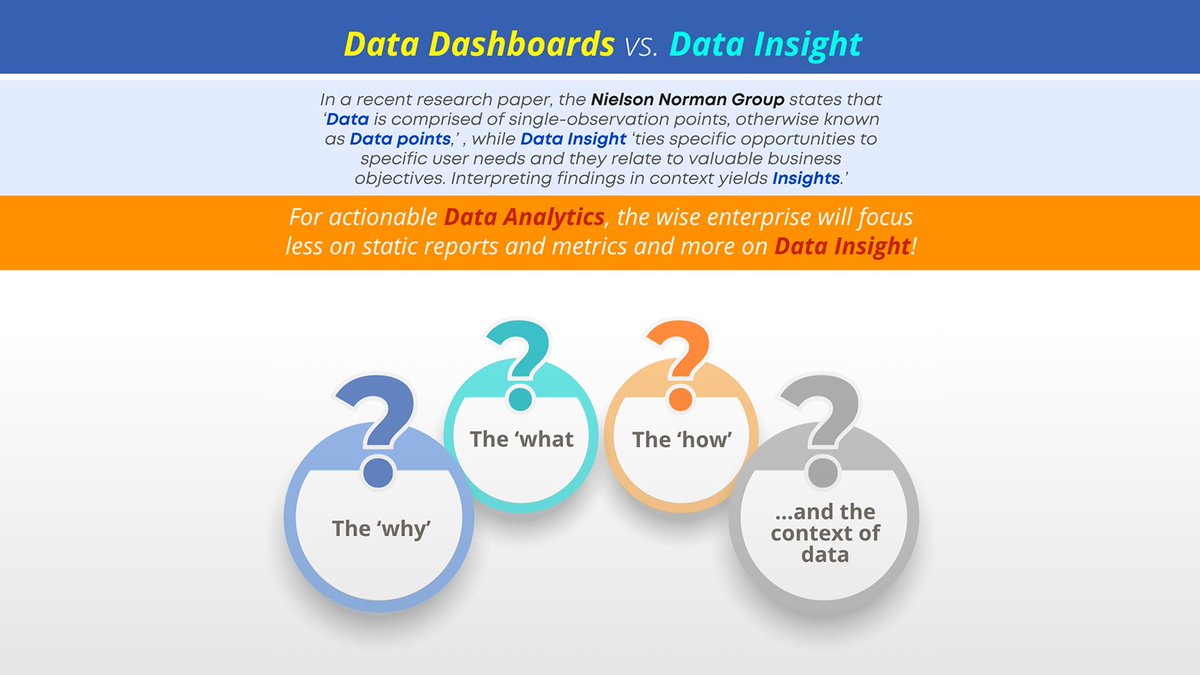 Data Dashboards vs. Data Insight

In a recent research paper, the Nielson Norman Group states that 'Data is comprised of single-observation points, otherwise known as Data points,' , while Data Insight 'ties specific opportunities to specific user needs and they relate to valuable business objectives. Interpreting findings in context yields Insights.'

For actionable Data Analytics, the wise enterprise will focus less on static reports and metrics and more on Data Insight!

The 'why'

The 'what

The 'how'

...and the context of data